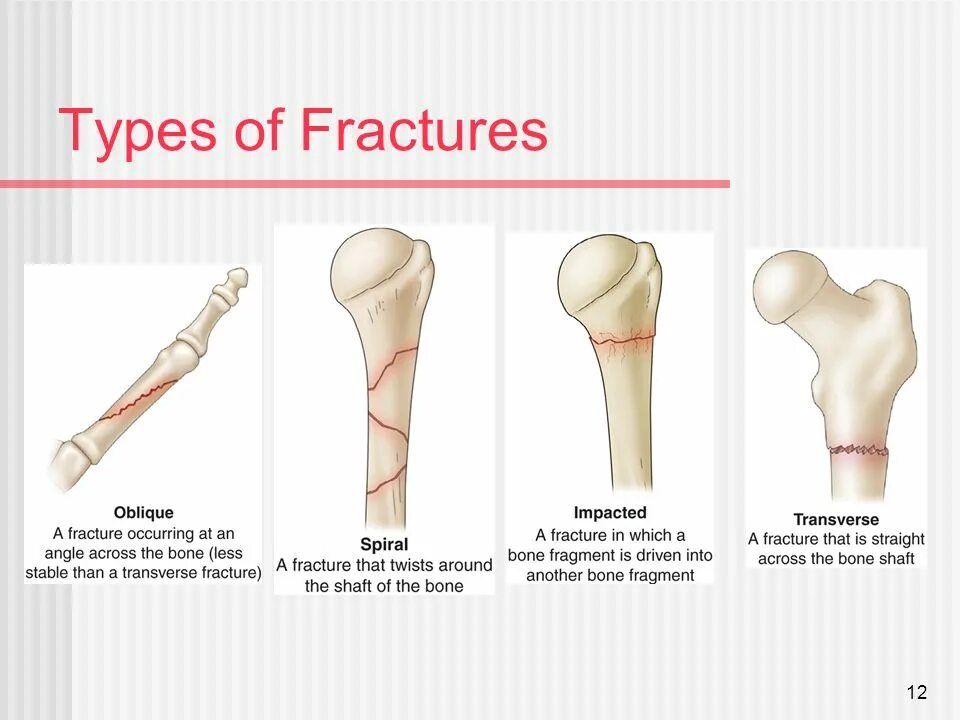 Types of Fractures

Oblique
A fracture occurring at an angle across the bone (less stable than a transverse fracture)

Spiral
A fracture that twists around the shaft of the bone

Impacted
A fracture in which a bone fragment is driven into another bone fragment

Transverse
A fracture that is straight across the bone shaft

12